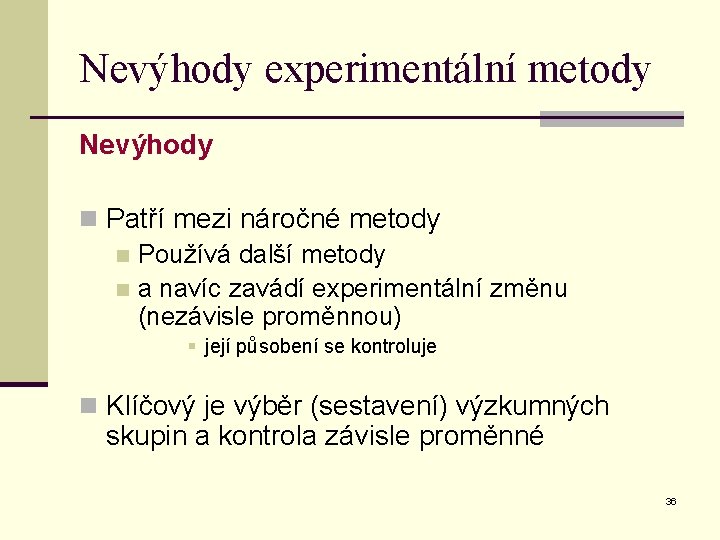 Nevýhody experimentální metody

Nevýhody

Patří mezi náročné metody

Používá další metody

a navíc zavádí experimentální změnu (nezávisle proměnnou)

její působení se kontroluje

Klíčový je výběr (sestavení) výzkumných skupin a kontrola závisle proměnné

36